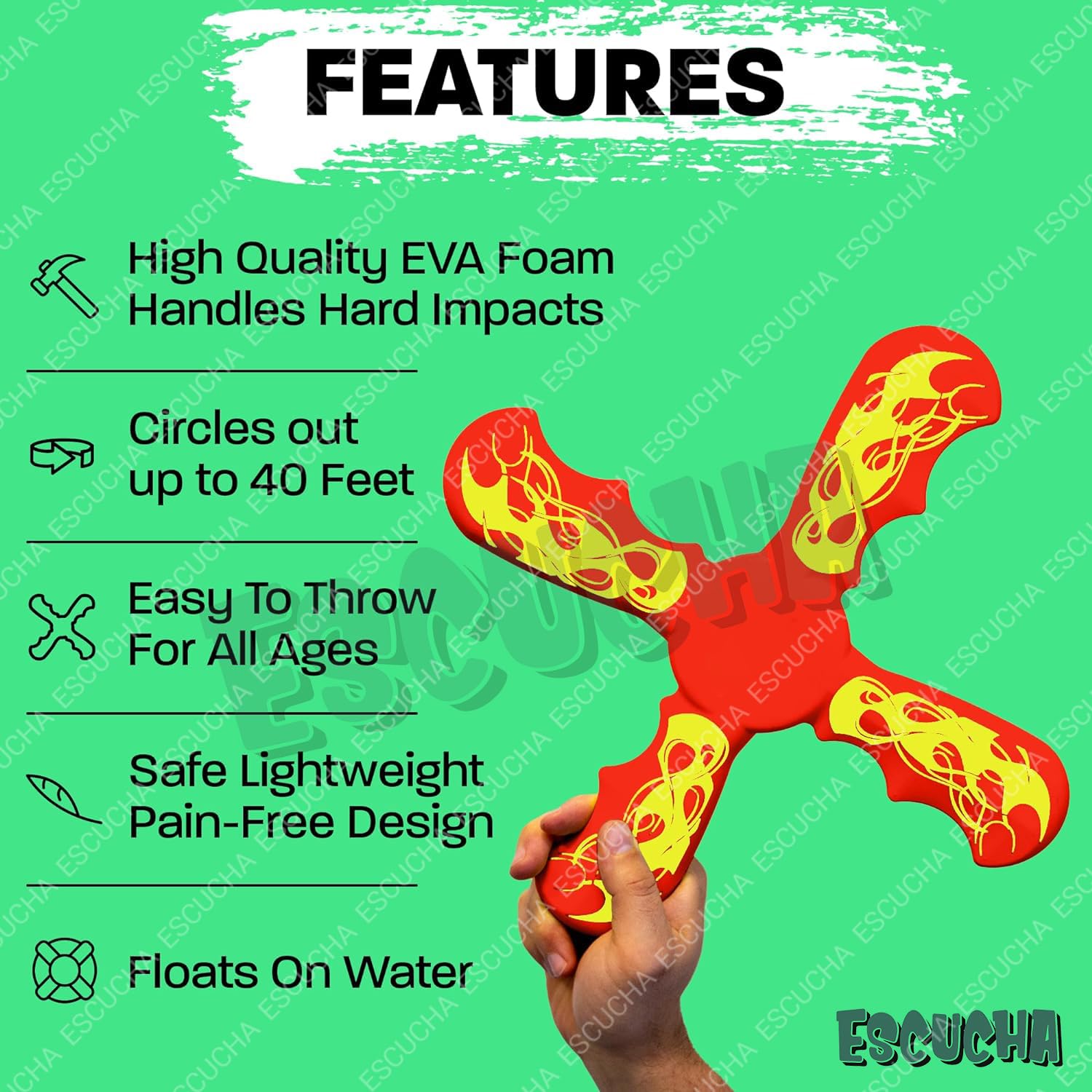 FEATURES

High Quality EVA Foam Handles Hard Impacts

Circles out up to 40 Feet

Easy To Throw For All Ages

Safe Lightweight Pain-Free Design

Floats On Water

ESCUCHA

ESCUCHA